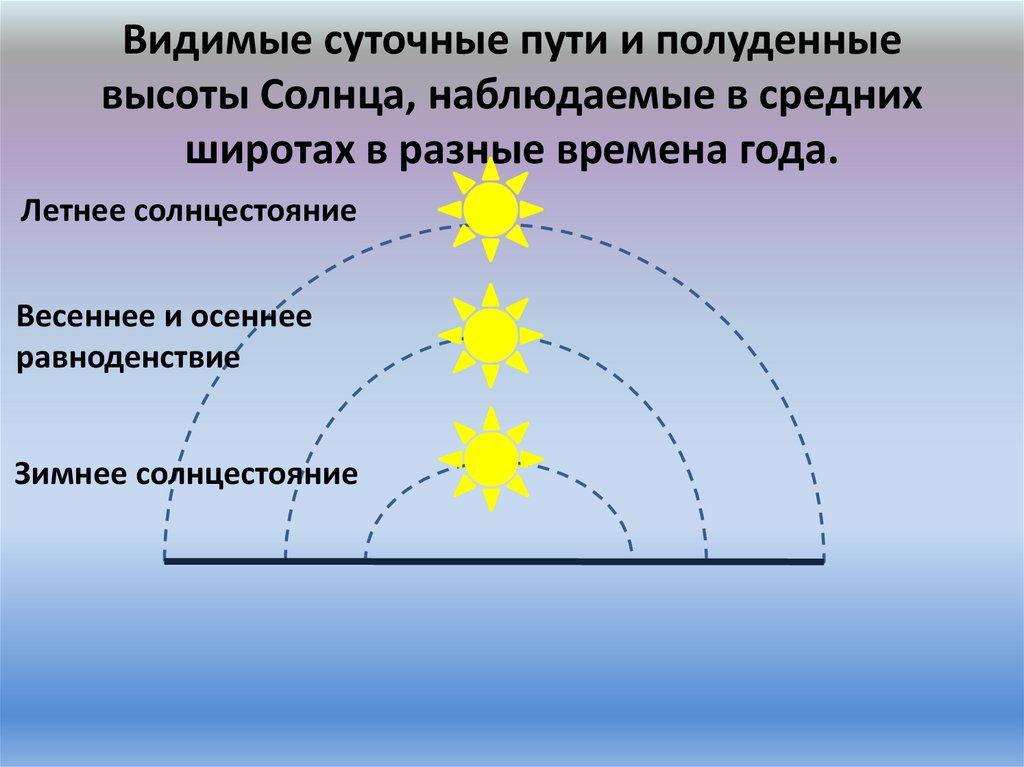 Видимые суточные пути и полуденные высоты Солнца, наблюдаемые в средних широтах в разные времена года.

Летнее солнцестояние

Весеннее и осеннее равноденствие

Зимнее солнцестояние